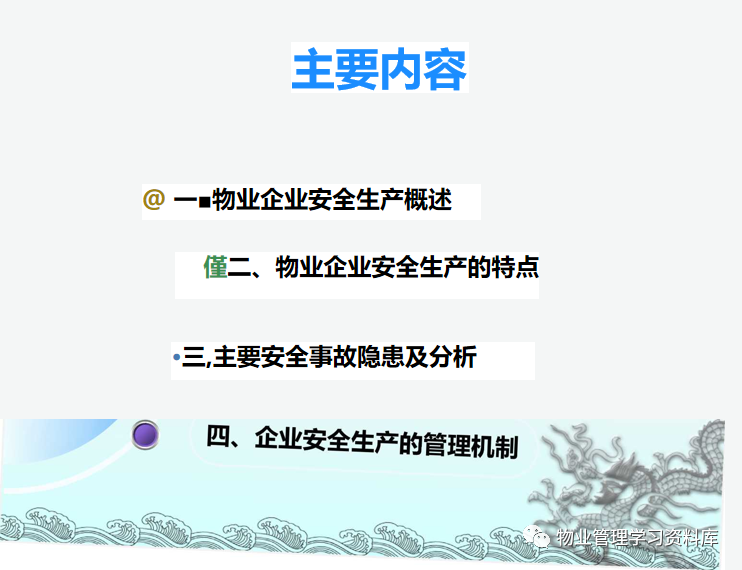 主要内容

@ 一■物业企业安全生产概述

僅二、物业企业安全生产的特点

•三,主要安全事故隐患及分析

四、企业安全生产的管理机制

物业管理学习资料库